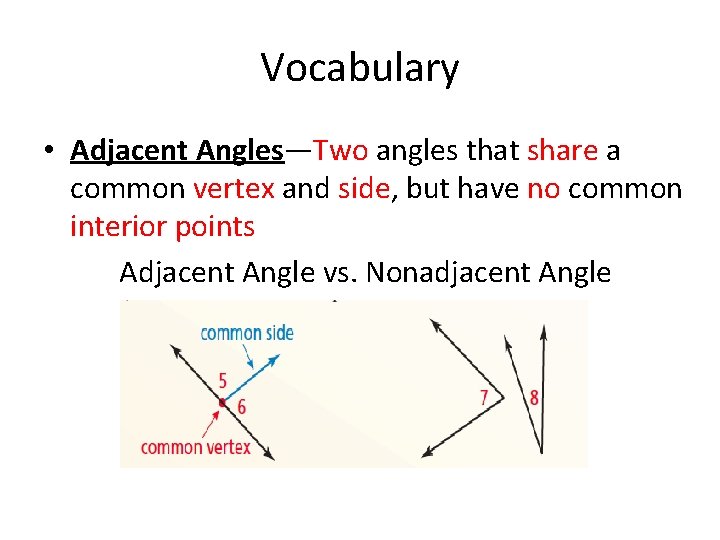 Vocabulary

• Adjacent Angles—Two angles that share a common vertex and side, but have no common interior points

Adjacent Angle vs. Nonadjacent Angle

common side
5
6
common vertex
7
8